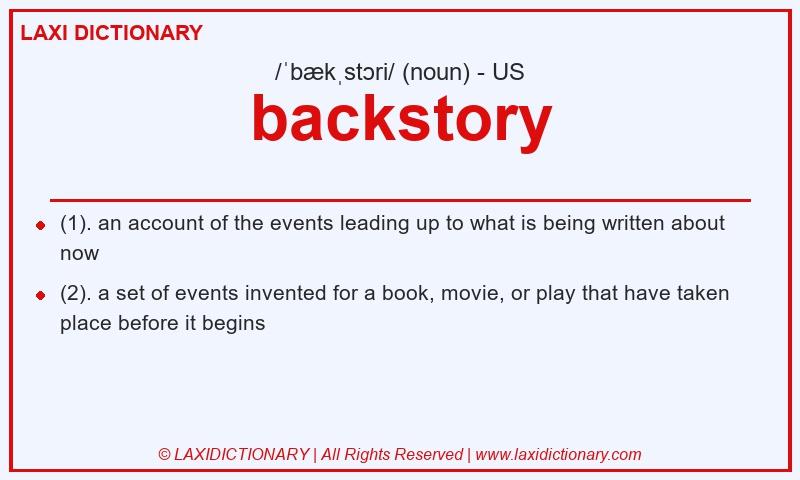 LAXI DICTIONARY

/ˈbækˌstɔri/ (noun) - US

backstory

- (1). an account of the events leading up to what is being written about now
- (2). a set of events invented for a book, movie, or play that have taken place before it begins

© LAXIDICTIONARY | All Rights Reserved | www.laxidictionary.com